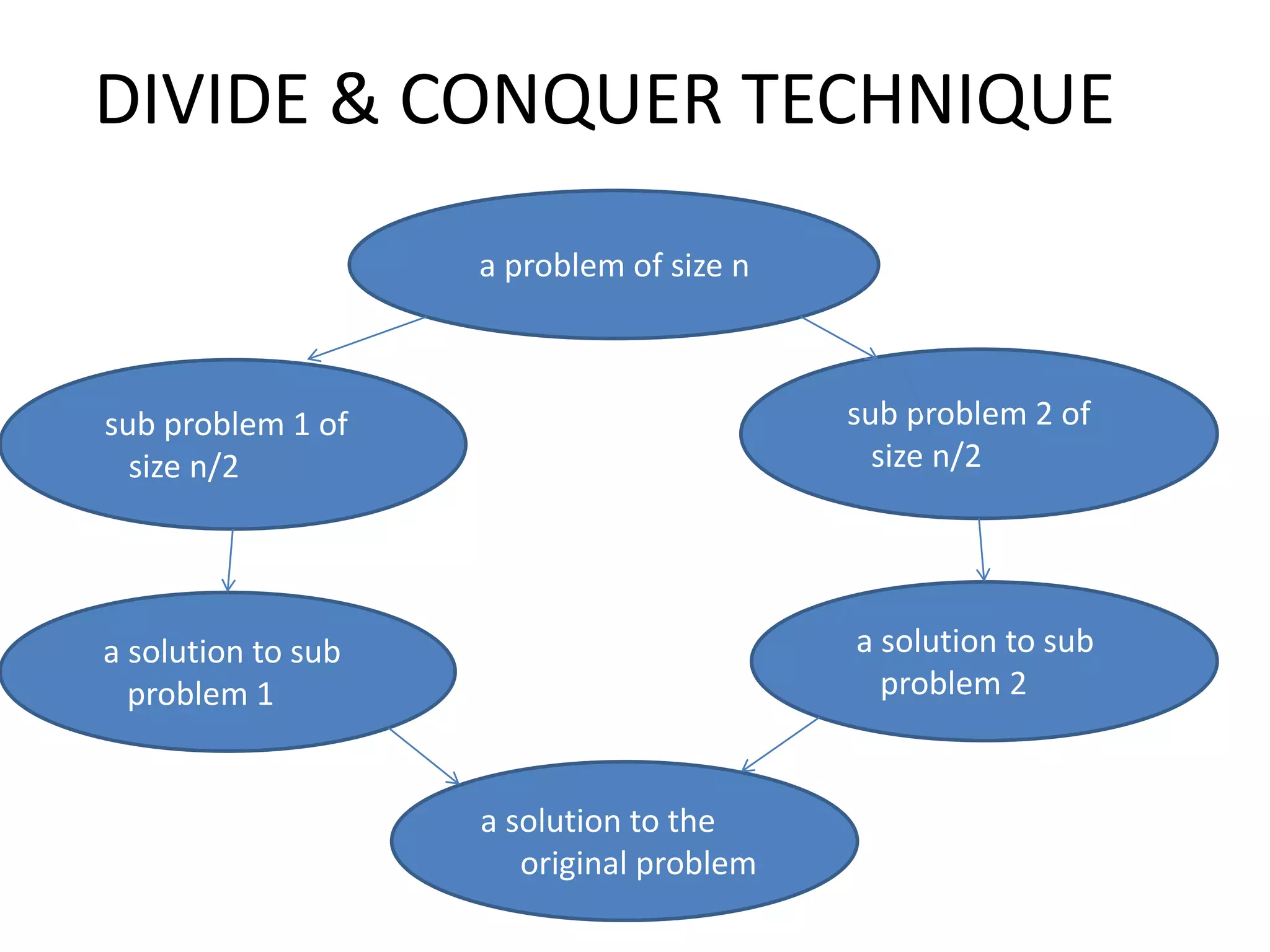 DIVIDE & CONQUER TECHNIQUE

a problem of size n

sub problem 1 of size n/2

sub problem 2 of size n/2

a solution to sub problem 1

a solution to sub problem 2

a solution to the original problem